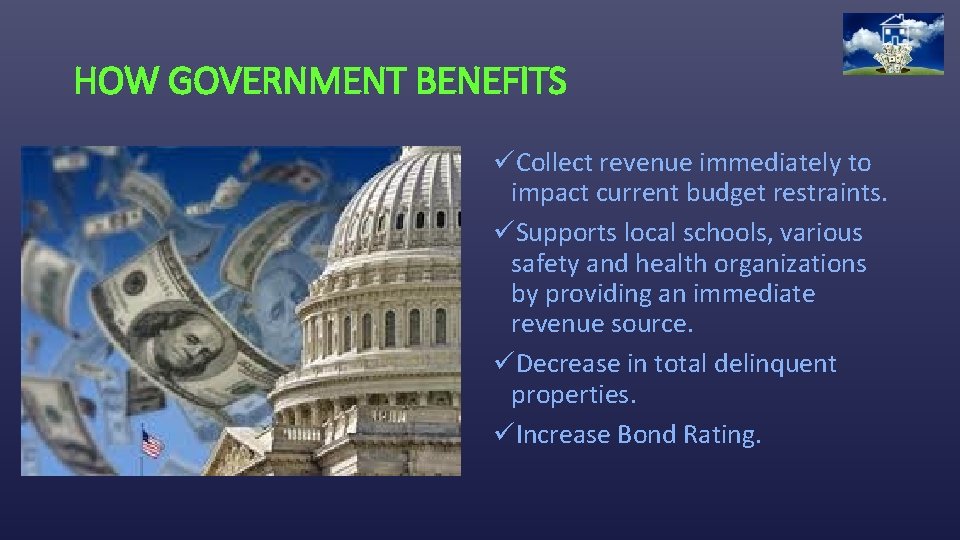 HOW GOVERNMENT BENEFITS

✓Collect revenue immediately to impact current budget restraints.

✓Supports local schools, various safety and health organizations by providing an immediate revenue source.

✓Decrease in total delinquent properties.

✓Increase Bond Rating.